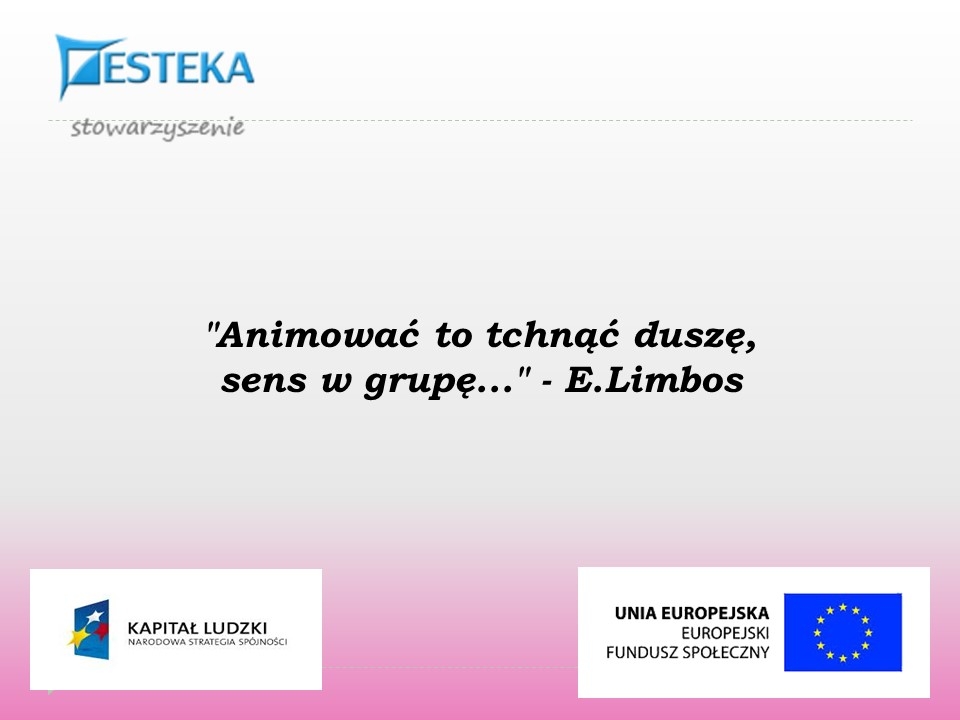 ESTEKA
stowarzyszenie

"Animować to tchnąć duszę, sens w grupę..." - E.Limbos

KAPITAŁ LUDZKI
NARODOWA STRATEGIA SPÓJNOŚCI

UNIA EUROPEJSKA
EUROPEJSKI
FUNDUSZ SPOŁECZNY